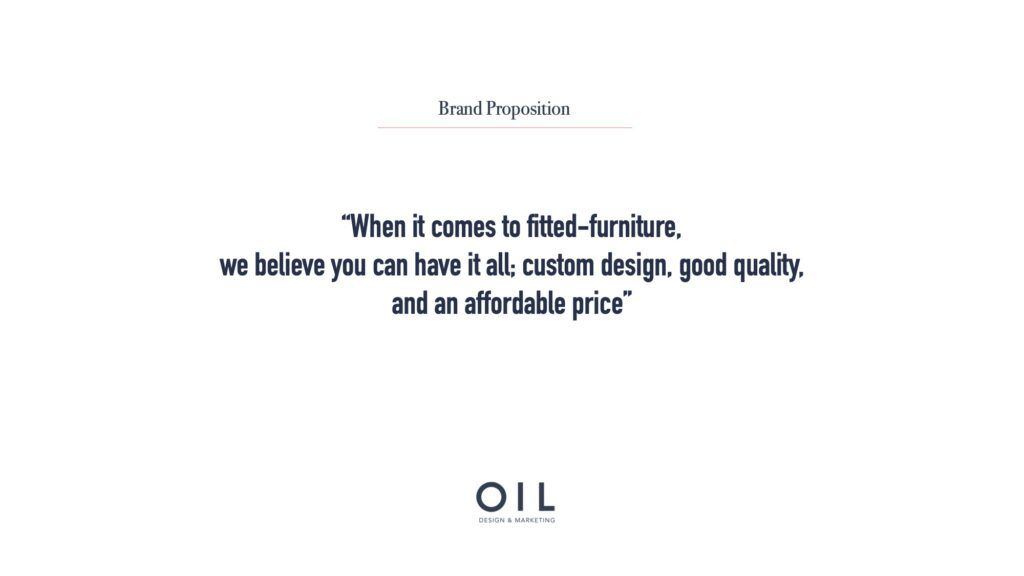 Brand Proposition

“When it comes to fitted-furniture, we believe you can have it all; custom design, good quality, and an affordable price”

OIL
DESIGN & MARKETING